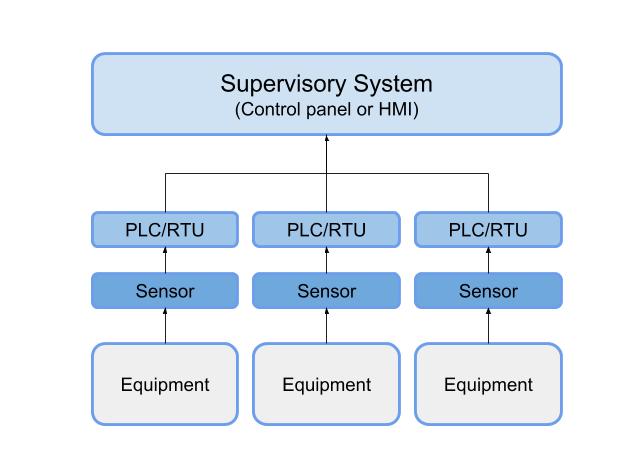 Supervisory System
(Control panel or HMI)

PLC/RTU
PLC/RTU
PLC/RTU

Sensor
Sensor
Sensor

Equipment
Equipment
Equipment